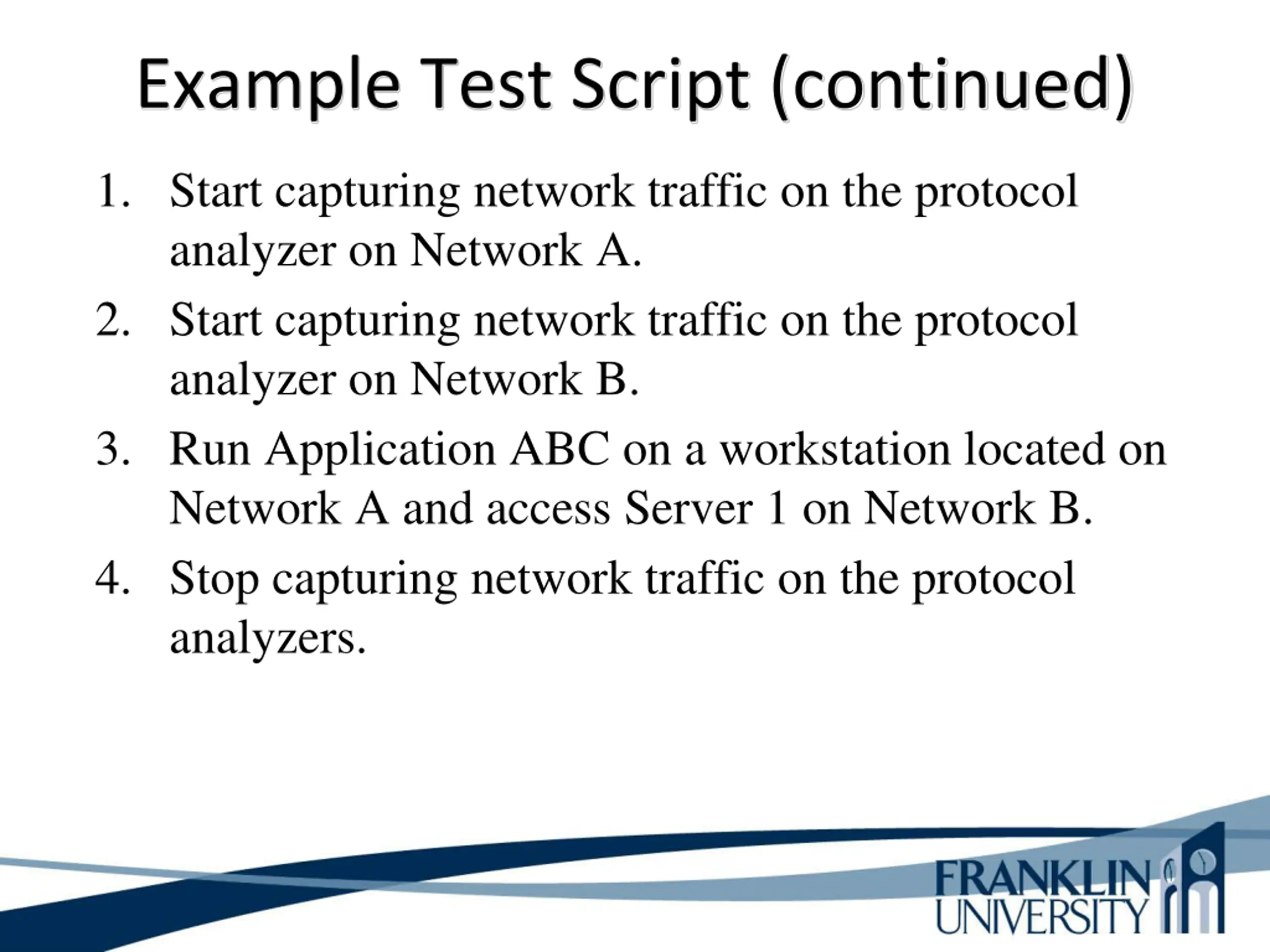 Example Test Script (continued)

1. Start capturing network traffic on the protocol analyzer on Network A.
2. Start capturing network traffic on the protocol analyzer on Network B.
3. Run Application ABC on a workstation located on Network A and access Server 1 on Network B.
4. Stop capturing network traffic on the protocol analyzers.

FRANKLIN
UNIVERSITY